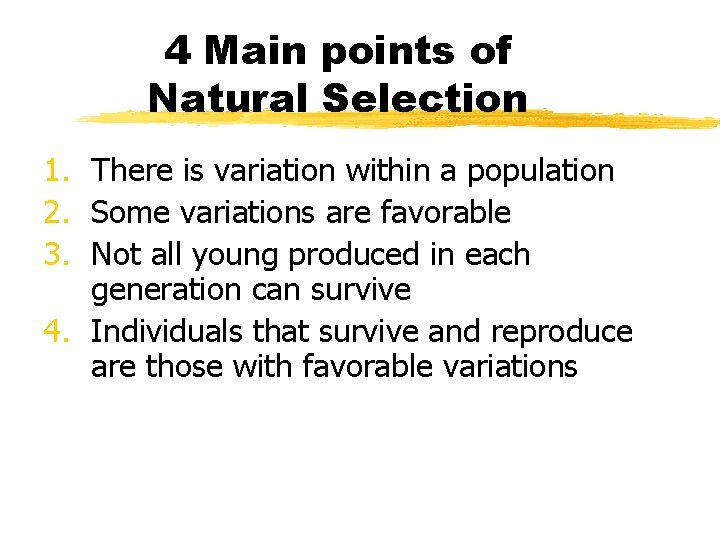 4 Main points of Natural Selection

1. There is variation within a population
2. Some variations are favorable
3. Not all young produced in each generation can survive
4. Individuals that survive and reproduce are those with favorable variations